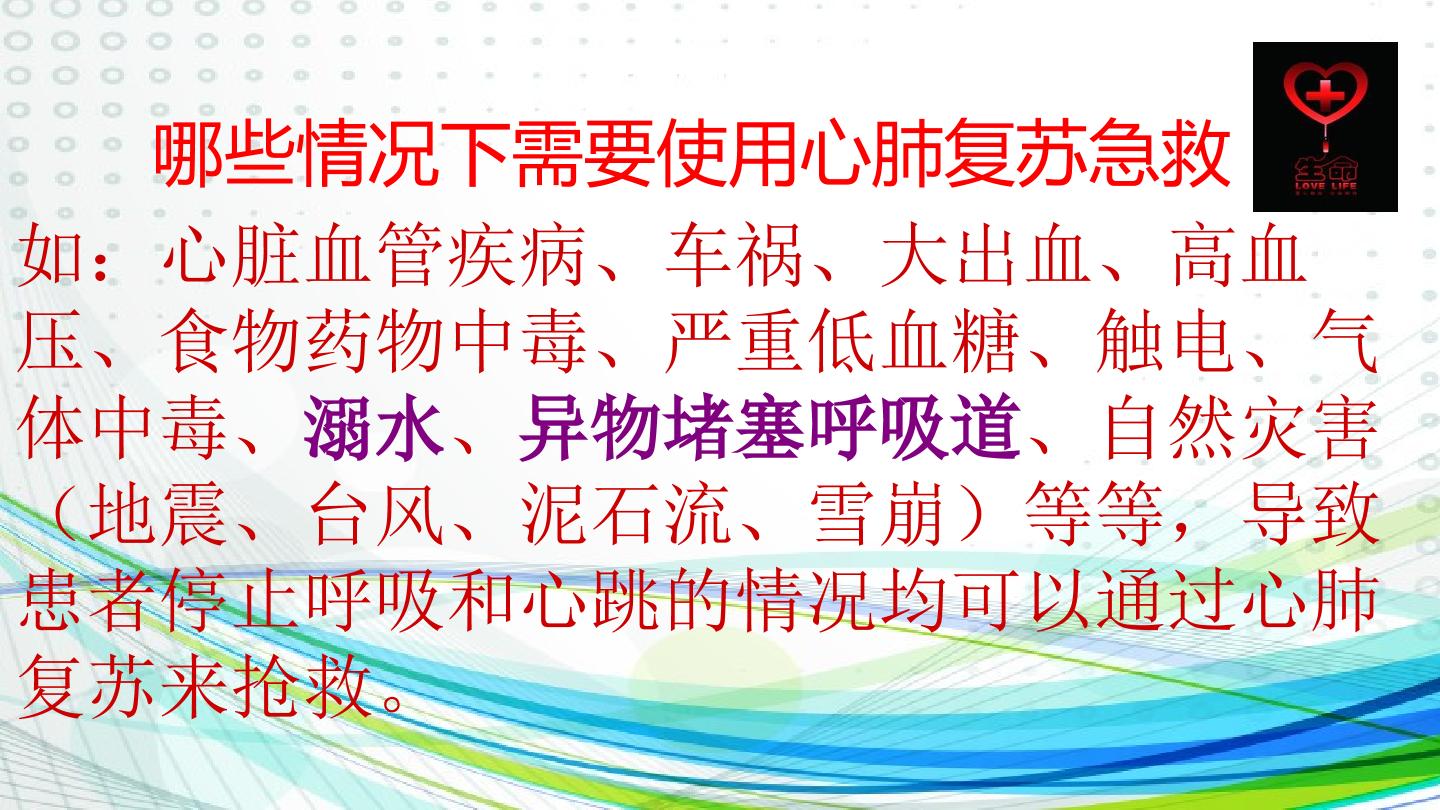 哪些情况下需要使用心肺复苏急救

生命
LOVE LIFE

如：心脏血管疾病、车祸、大出血、高血压、食物药物中毒、严重低血糖、触电、气体中毒、溺水、异物堵塞呼吸道、自然灾害（地震、台风、泥石流、雪崩）等等，导致患者停止呼吸和心跳的情况均可以通过心肺复苏来抢救。